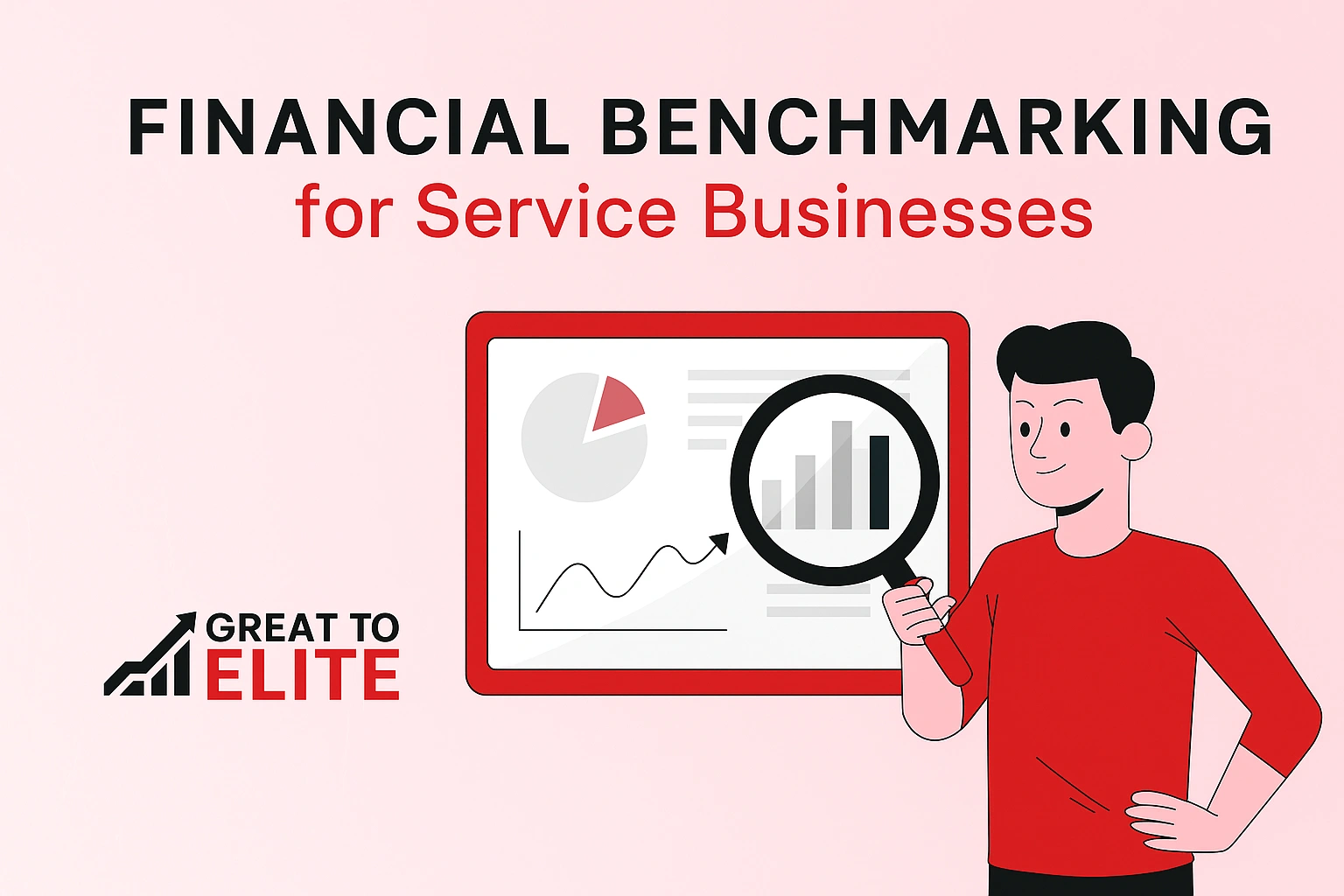 FINANCIAL BENCHMARKING
for Service Businesses

GREAT TO
ELITE